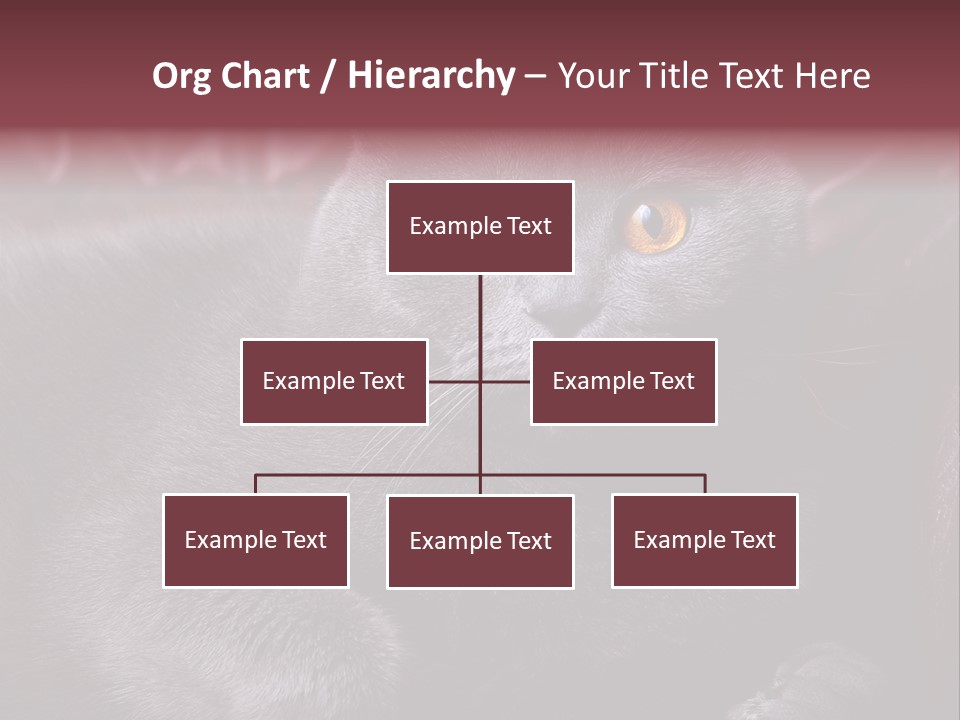 Org Chart / Hierarchy – Your Title Text Here

Example Text

Example Text

Example Text

Example Text

Example Text

Example Text